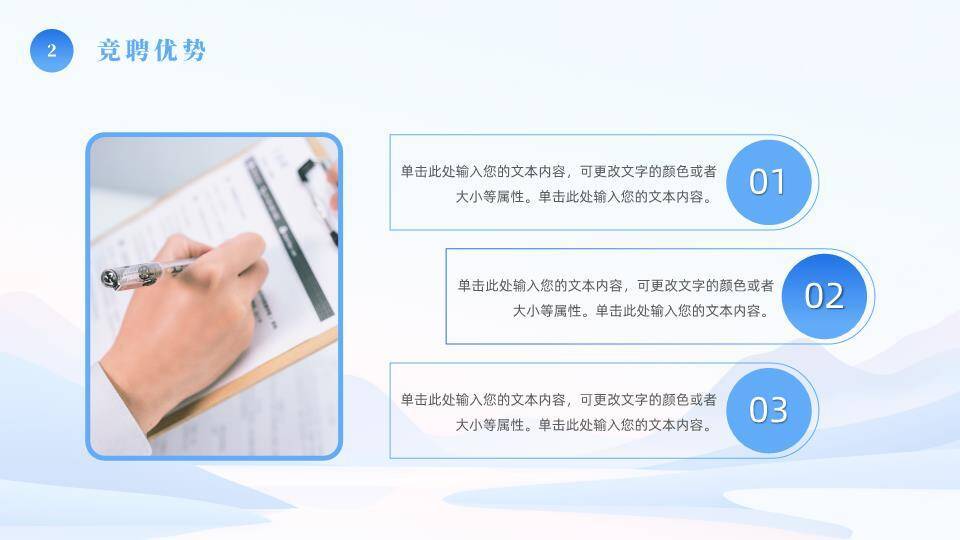 2 竞聘优势

单击此处输入您的文本内容，可更改文字的颜色或者大小等属性。单击此处输入您的文本内容。

01

单击此处输入您的文本内容，可更改文字的颜色或者大小等属性。单击此处输入您的文本内容。

02

单击此处输入您的文本内容，可更改文字的颜色或者大小等属性。单击此处输入您的文本内容。

03